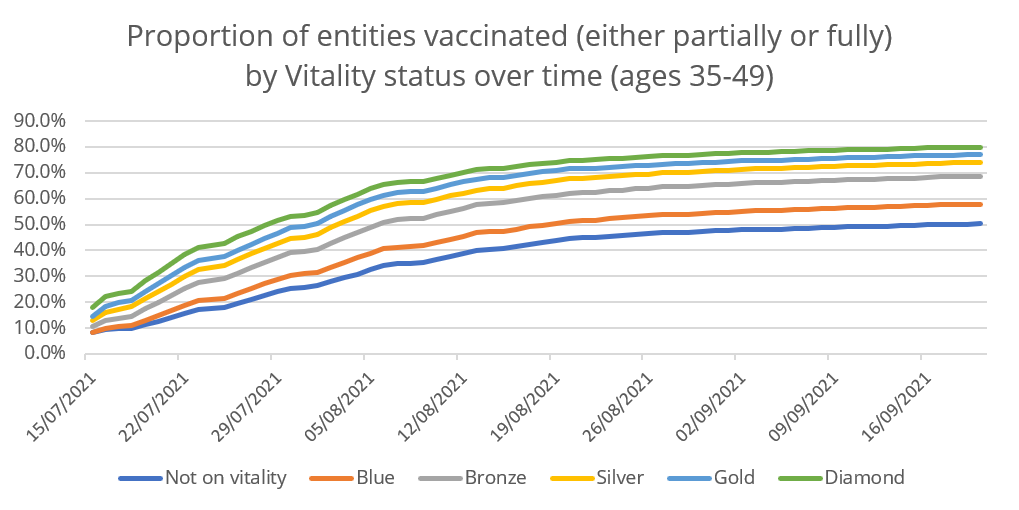 Proportion of entities vaccinated (either partially or fully) by Vitality status over time (ages 35-49)

90.0%
80.0%
70.0%
60.0%
50.0%
40.0%
30.0%
20.0%
10.0%
0.0%

15/07/2021
22/07/2021
29/07/2021
05/08/2021
12/08/2021
19/08/2021
26/08/2021
02/09/2021
09/09/2021
16/09/2021

Not on vitality
Blue
Bronze
Silver
Gold
Diamond